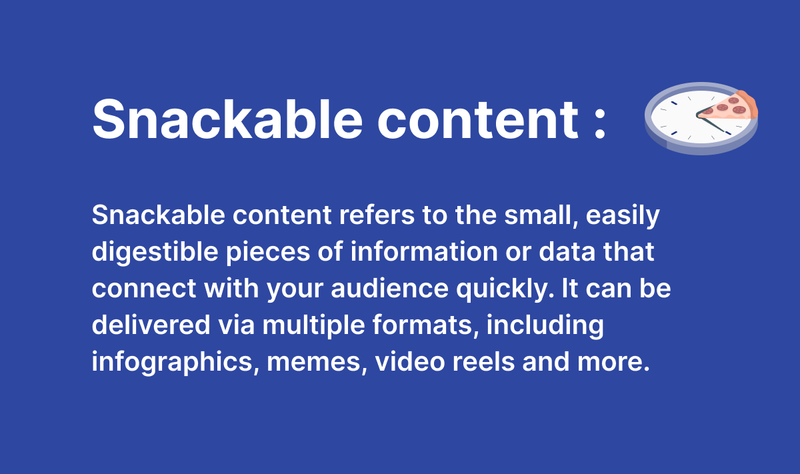 Snackable content :

Snackable content refers to the small, easily digestible pieces of information or data that connect with your audience quickly. It can be delivered via multiple formats, including infographics, memes, video reels and more.